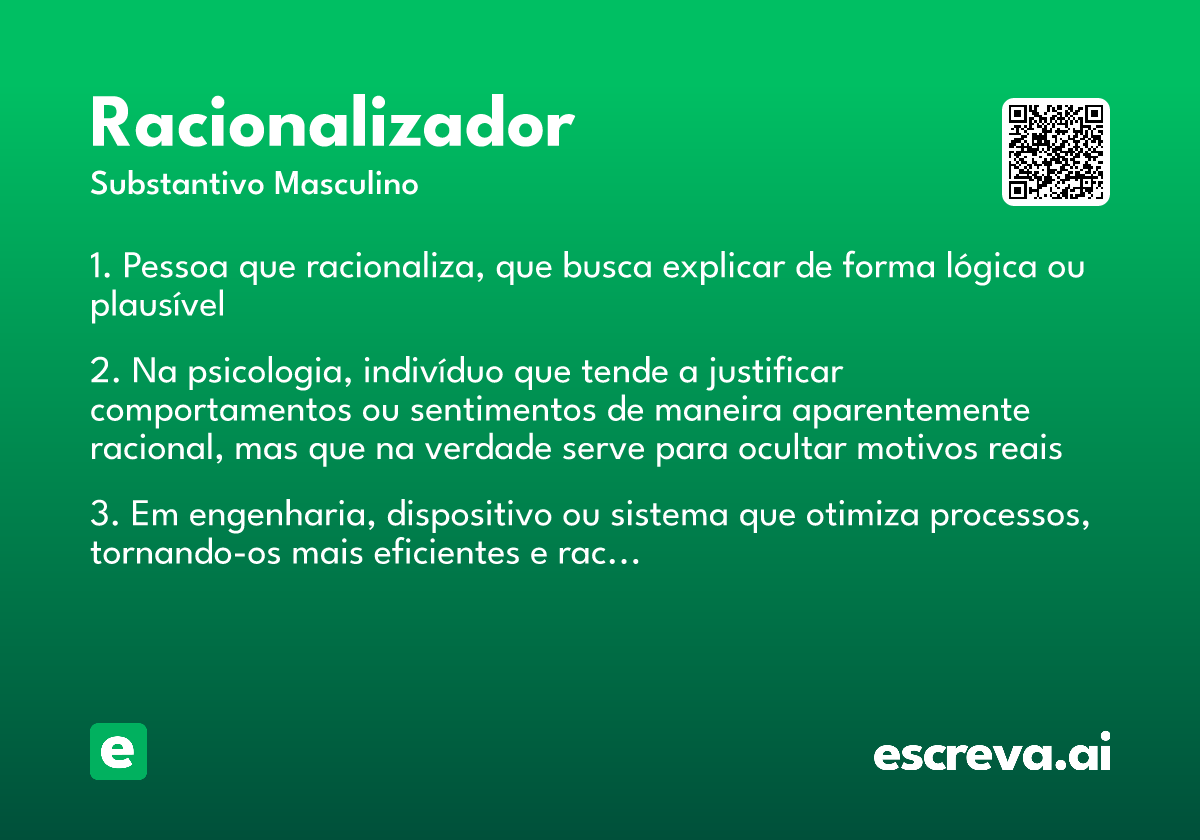 Racionalizador
Substantivo Masculino

1. Pessoa que racionaliza, que busca explicar de forma lógica ou plausível

2. Na psicologia, indivíduo que tende a justificar comportamentos ou sentimentos de maneira aparentemente racional, mas que na verdade serve para ocultar motivos reais

3. Em engenharia, dispositivo ou sistema que otimiza processos, tornando-os mais eficientes e rac…

e

escreva.ai